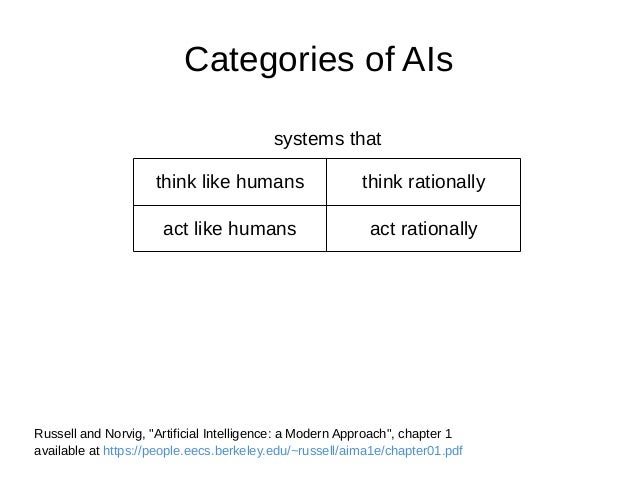 Categories of AIs

systems that

| think like humans | think rationally |
|---|---|
| act like humans | act rationally |

Russell and Norvig, "Artificial Intelligence: a Modern Approach", chapter 1
available at https://people.eecs.berkeley.edu/~russell/aima1e/chapter01.pdf